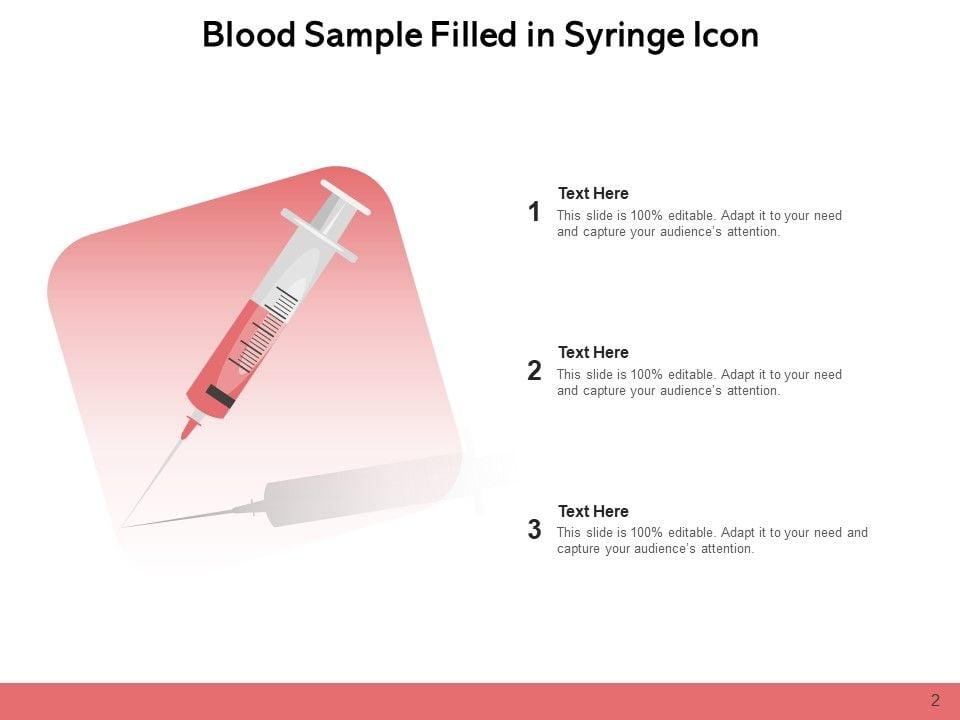 Blood Sample Filled in Syringe Icon

1
Text Here
This slide is 100% editable. Adapt it to your need and capture your audience's attention.

2
Text Here
This slide is 100% editable. Adapt it to your need and capture your audience's attention.

3
Text Here
This slide is 100% editable. Adapt it to your need and capture your audience's attention.

2